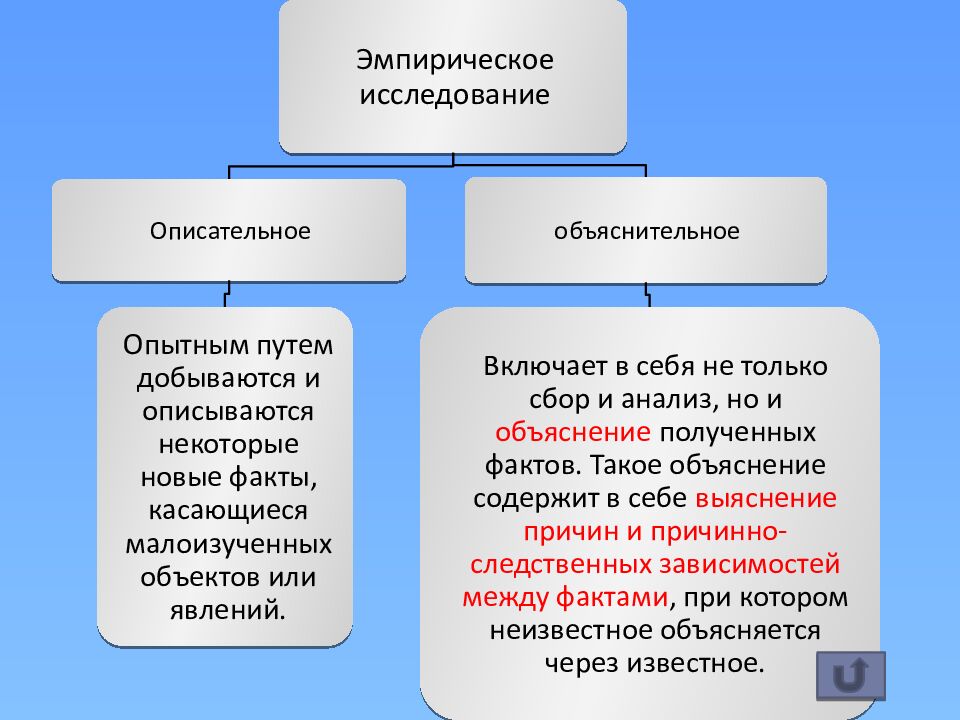 Эмпирическое исследование

Описательное

объяснительное

Опытным путем добываются и описываются некоторые новые факты, касающиеся малоизученных объектов или явлений.

Включает в себя не только сбор и анализ, но и объяснение полученных фактов. Такое объяснение содержит в себе выяснение причин и причинно-следственных зависимостей между фактами, при котором неизвестное объясняется через известное.